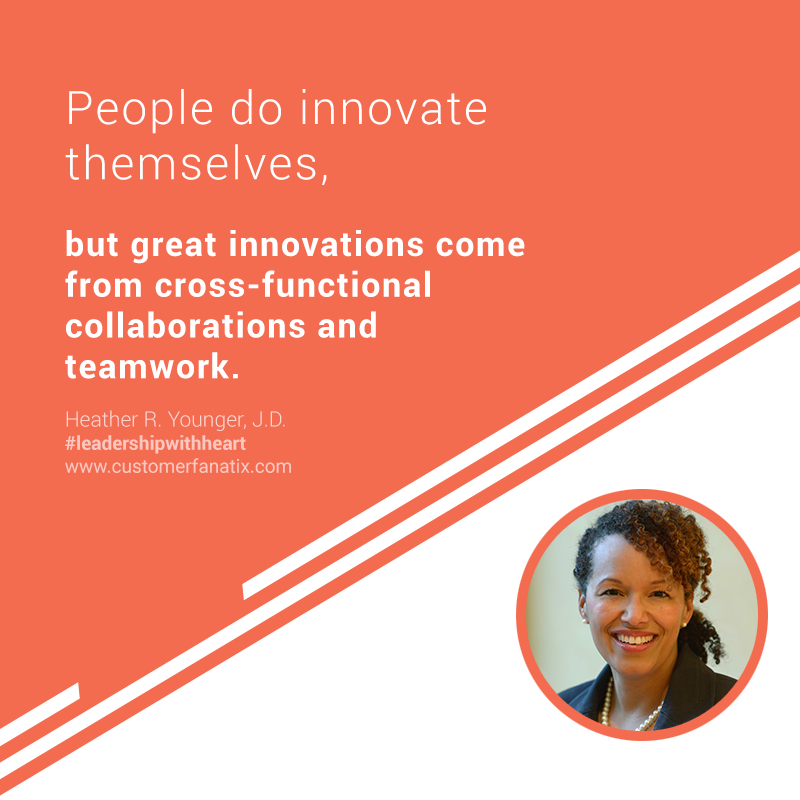 People do innovate themselves,

but great innovations come from cross-functional collaborations and teamwork.

Heather R. Younger, J.D.
#leadershipwithheart
www.customerfanatix.com